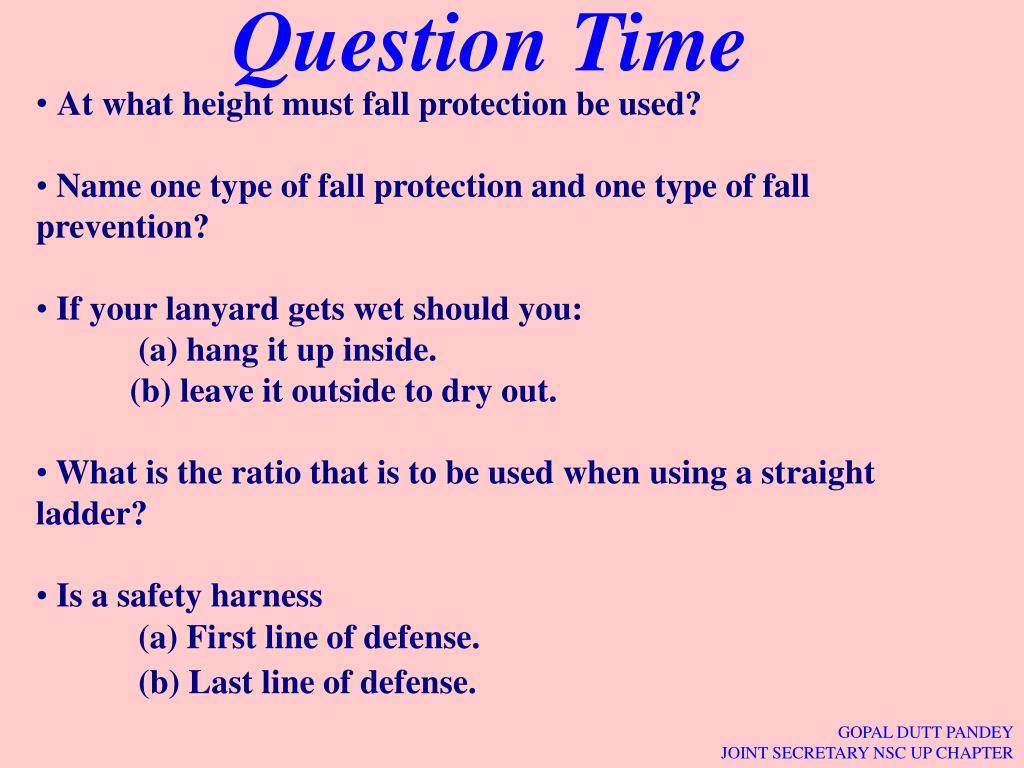 Question Time

• At what height must fall protection be used?

• Name one type of fall protection and one type of fall prevention?

• If your lanyard gets wet should you:
(a) hang it up inside.
(b) leave it outside to dry out.

• What is the ratio that is to be used when using a straight ladder?

• Is a safety harness
(a) First line of defense.
(b) Last line of defense.

GOPAL DUTT PANDEY
JOINT SECRETARY NSC UP CHAPTER